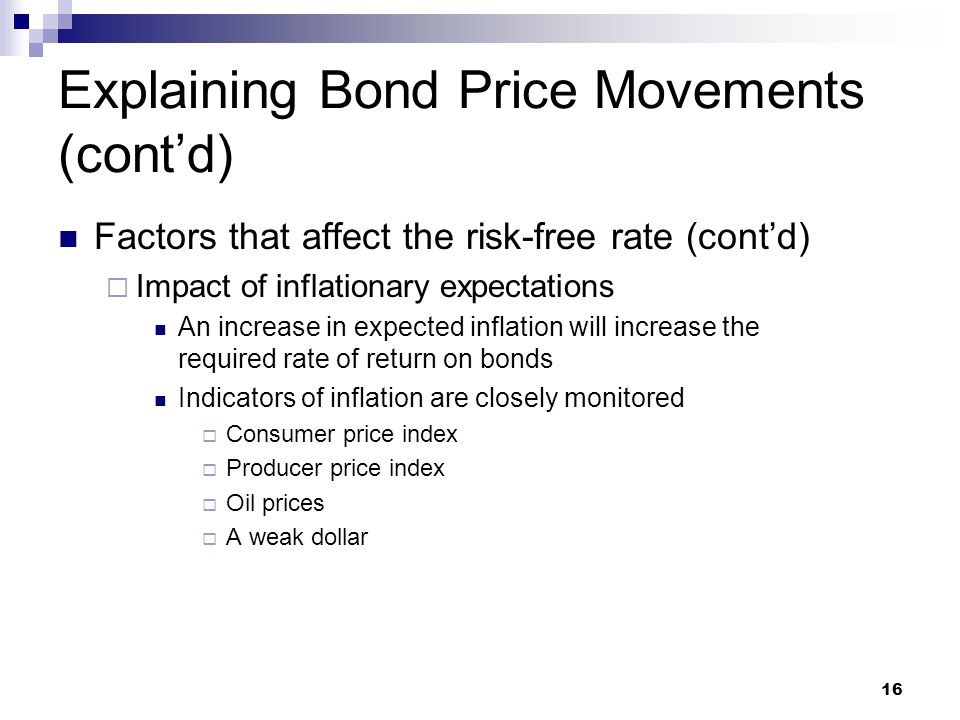 Explaining Bond Price Movements (cont’d)

Factors that affect the risk-free rate (cont’d)

Impact of inflationary expectations

An increase in expected inflation will increase the required rate of return on bonds

Indicators of inflation are closely monitored

Consumer price index

Producer price index

Oil prices

A weak dollar

16